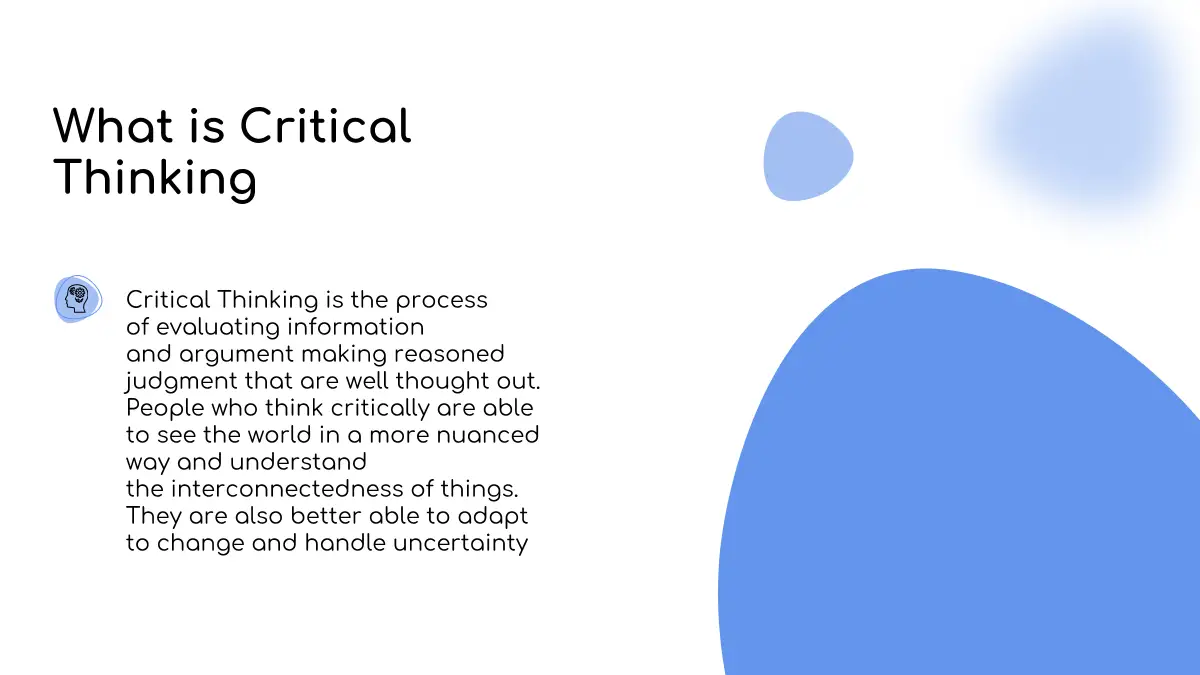 What is Critical Thinking

Critical Thinking is the process of evaluating information and argument making reasoned judgment that are well thought out. People who think critically are able to see the world in a more nuanced way and understand the interconnectedness of things. They are also better able to adapt to change and handle uncertainty